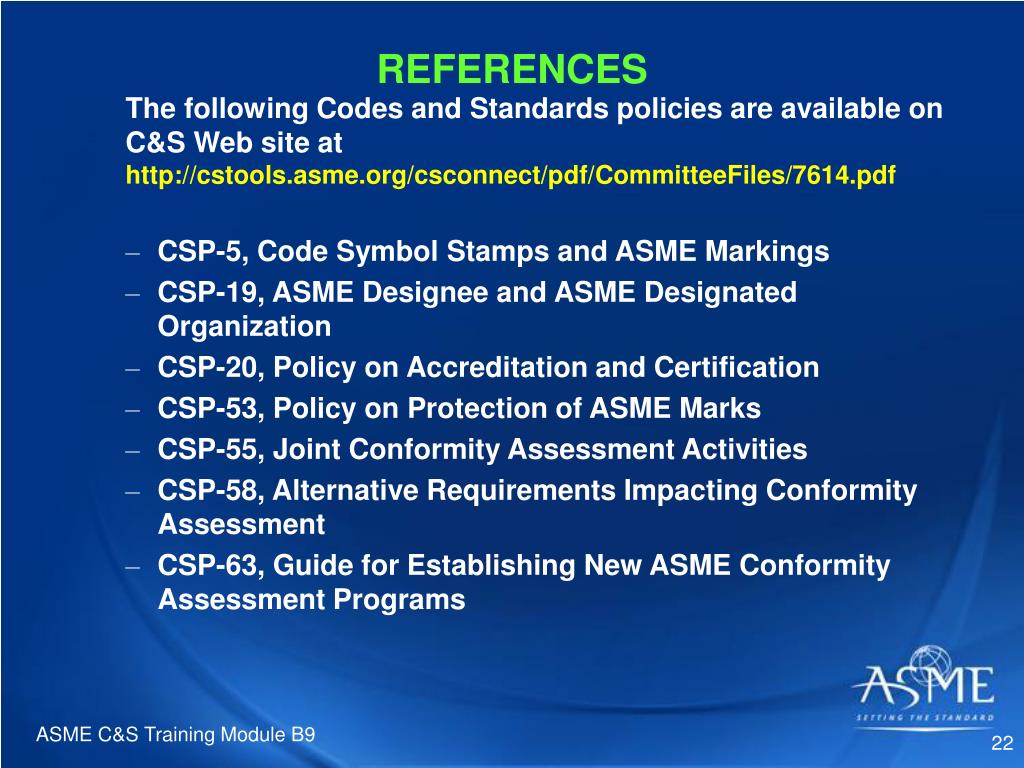 REFERENCES

The following Codes and Standards policies are available on C&S Web site at http://cstools.asme.org/csconnect/pdf/CommitteeFiles/7614.pdf

– CSP-5, Code Symbol Stamps and ASME Markings
– CSP-19, ASME Designee and ASME Designated Organization
– CSP-20, Policy on Accreditation and Certification
– CSP-53, Policy on Protection of ASME Marks
– CSP-55, Joint Conformity Assessment Activities
– CSP-58, Alternative Requirements Impacting Conformity Assessment
– CSP-63, Guide for Establishing New ASME Conformity Assessment Programs

ASME
SETTING THE STANDARD

ASME C&S Training Module B9

22